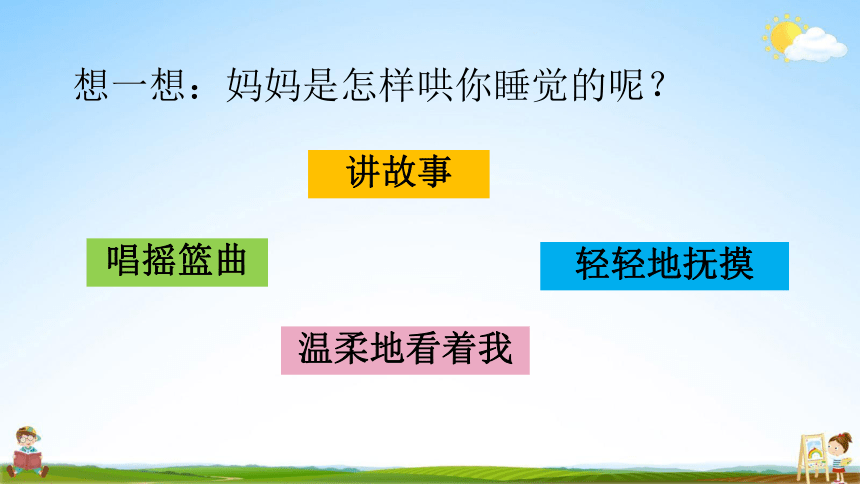 想一想：妈妈是怎样哄你睡觉的呢？

讲故事

唱摇篮曲

轻轻地抚摸

温柔地看着我